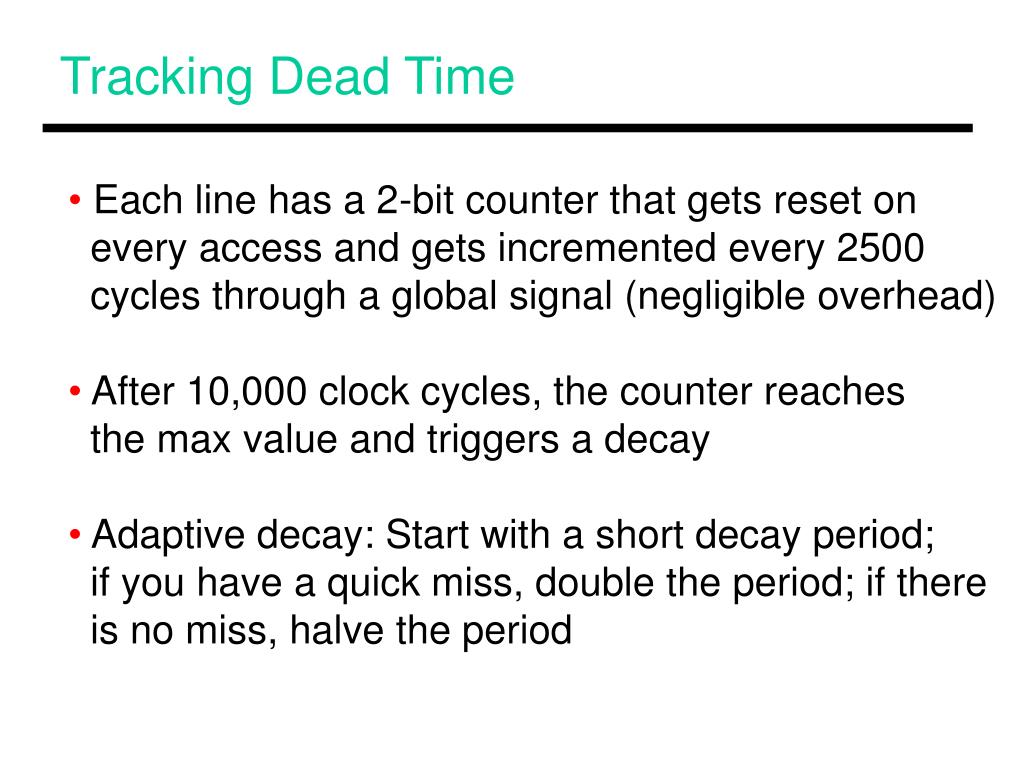 Tracking Dead Time

• Each line has a 2-bit counter that gets reset on every access and gets incremented every 2500 cycles through a global signal (negligible overhead)

• After 10,000 clock cycles, the counter reaches the max value and triggers a decay

• Adaptive decay: Start with a short decay period; if you have a quick miss, double the period; if there is no miss, halve the period